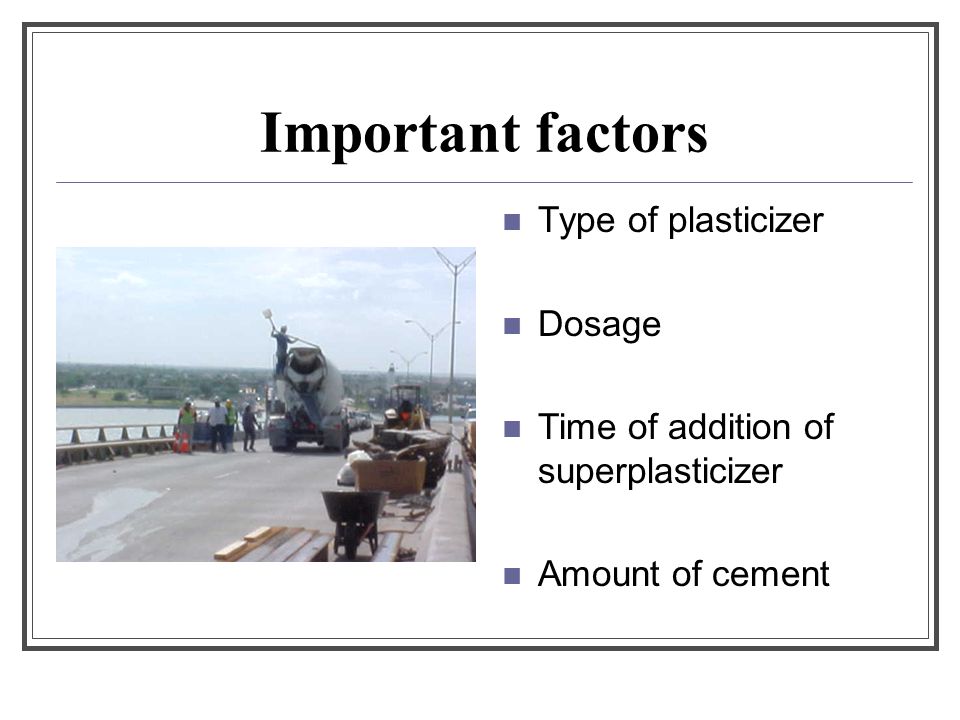 Important factors

- Type of plasticizer
- Dosage
- Time of addition of superplasticizer
- Amount of cement